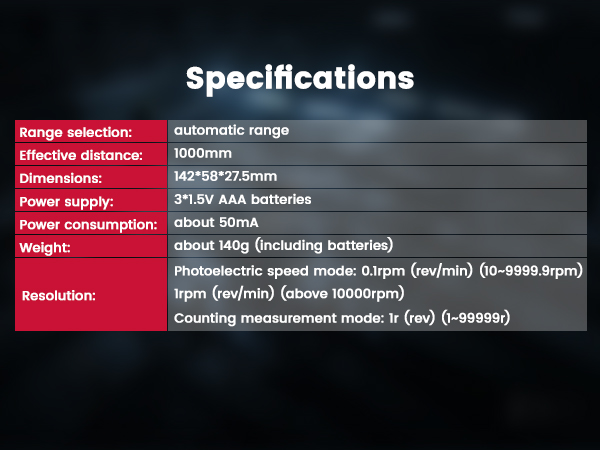 Specifications

| Range selection: | automatic range |
|---|---|
| Effective distance: | 1000mm |
| Dimensions: | 142\*58\*27.5mm |
| Power supply: | 3\*1.5V AAA batteries |
| Power consumption: | about 50mA |
| Weight: | about 140g (including batteries) |
| Resolution: | Photoelectric speed mode: 0.1rpm (rev/min) (10~9999.9rpm) 1rpm (rev/min) (above 10000rpm) Counting measurement mode: 1r (rev) (1~99999r) |